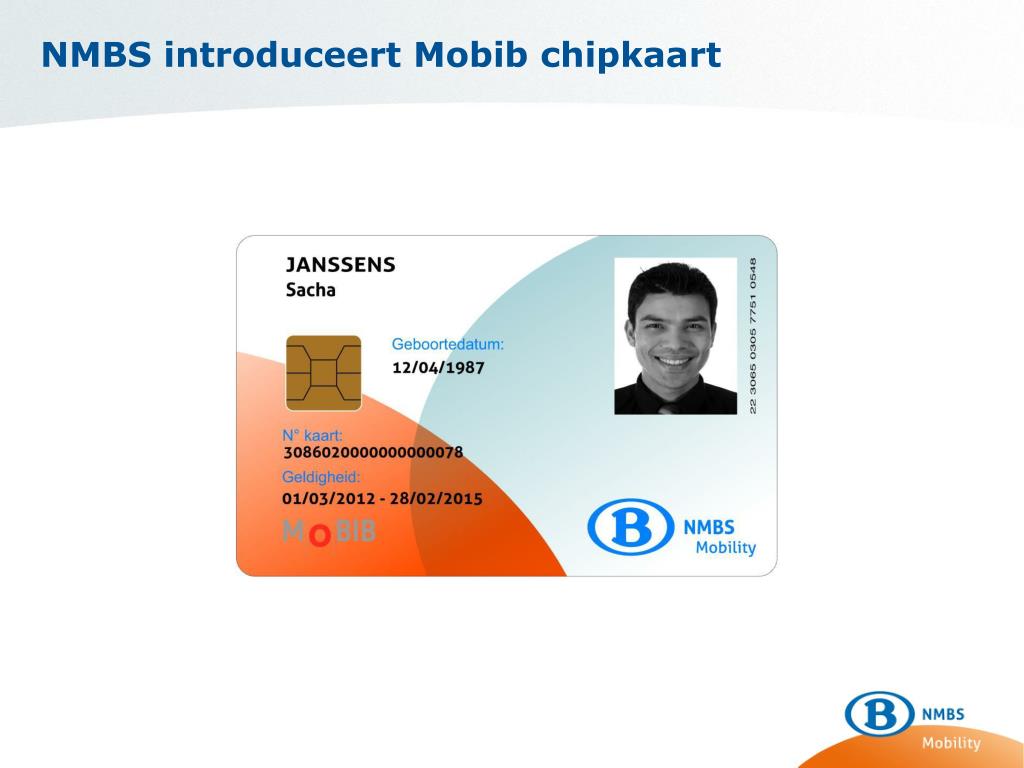 NMBS introduceert Mobib chipkaart

JANSSENS
Sacha

Geboortedatum:
12/04/1987

22 3065 0305 7751 0548

N° kaart:
3086020000000000078
Geldigheid:
01/03/2012 - 28/02/2015

MOBIB

B NMBS
Mobility

B NMBS
Mobility